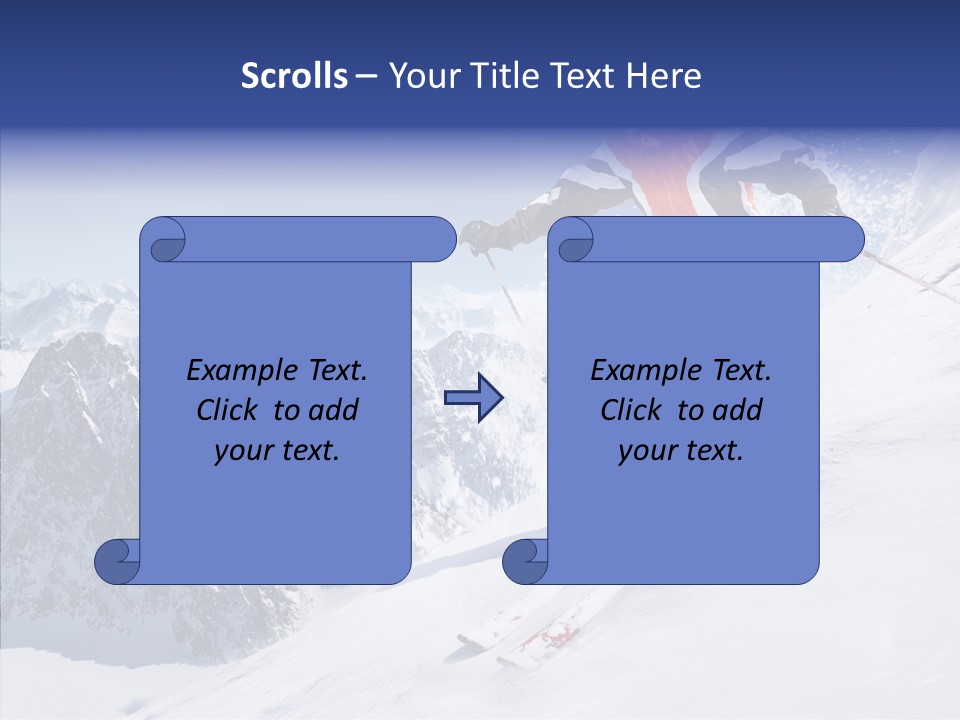 Scrolls – Your Title Text Here

Example Text. Click to add your text.

Example Text. Click to add your text.